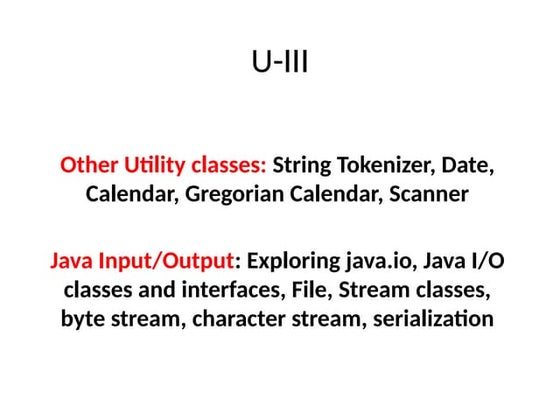 U-III

Other Utility classes: String Tokenizer, Date, Calendar, Gregorian Calendar, Scanner

Java Input/Output: Exploring java.io, Java I/O classes and interfaces, File, Stream classes, byte stream, character stream, serialization